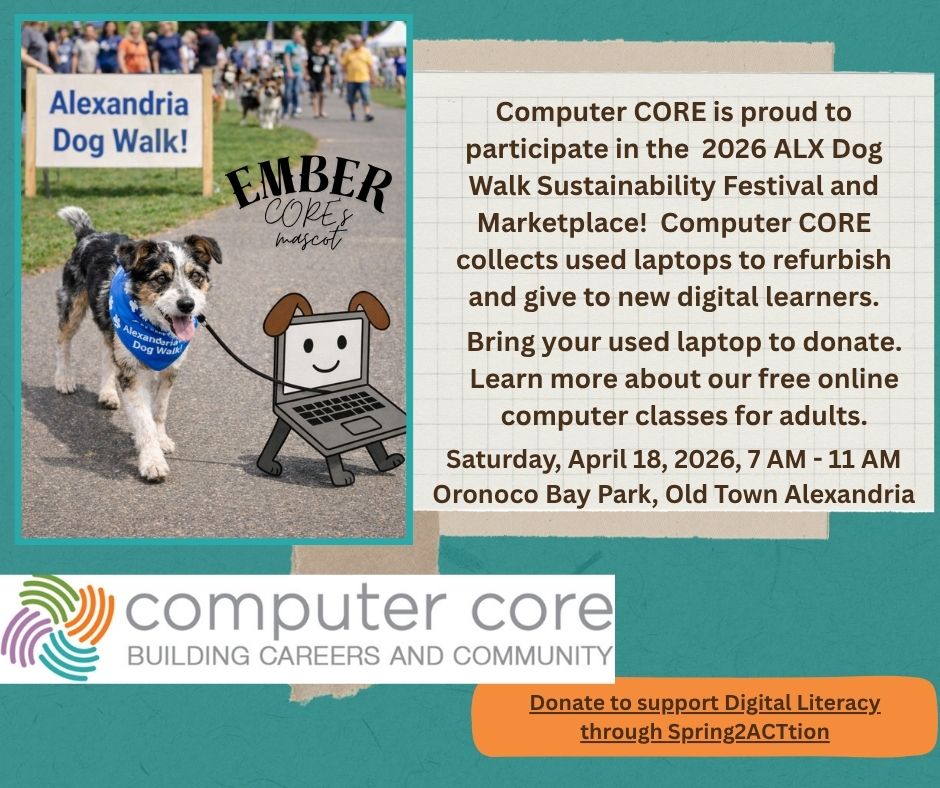 Alexandria Dog Walk!

EMBER
CORE's
mascot

Alexandria Dog Walk!

Computer CORE is proud to participate in the 2026 ALX Dog Walk Sustainability Festival and Marketplace! Computer CORE collects used laptops to refurbish and give to new digital learners.

Bring your used laptop to donate. Learn more about our free online computer classes for adults.

Saturday, April 18, 2026, 7 AM - 11 AM
Oronoco Bay Park, Old Town Alexandria

computer core
BUILDING CAREERS AND COMMUNITY

Donate to support Digital Literacy through Spring2ACTtion